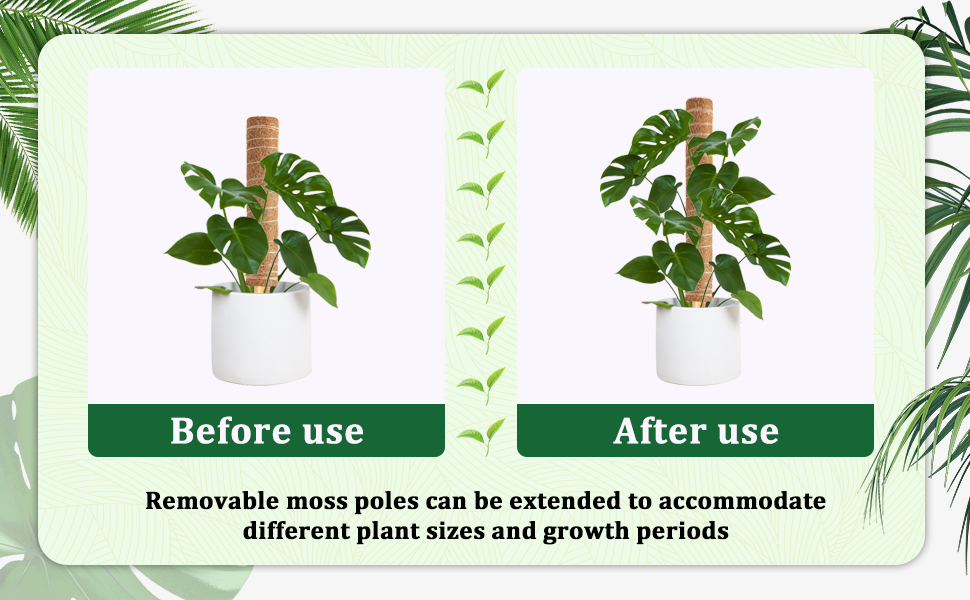 Before use

After use

Removable moss poles can be extended to accommodate different plant sizes and growth periods